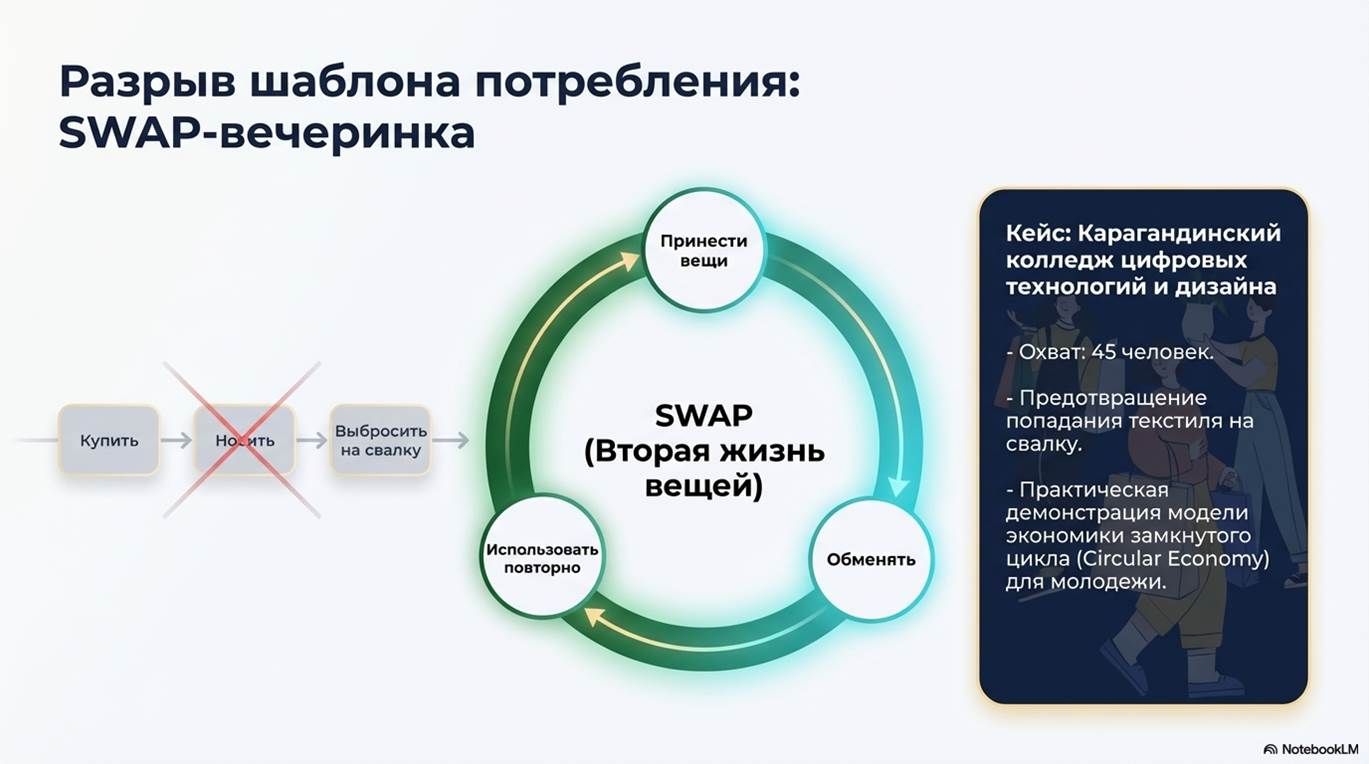 Разрыв шаблона потребления: SWAP-вечеринка

Купить

Носить

Выбросить на свалку

Принести вещи

SWAP (Вторая жизнь вещей)

Обменять

Использовать повторно

Кейс: Карагандинский колледж цифровых технологий и дизайна

- Охват: 45 человек.

- Предотвращение попадания текстиля на свалку.

- Практическая демонстрация модели экономики замкнутого цикла (Circular Economy) для молодежи.

NotebookLM